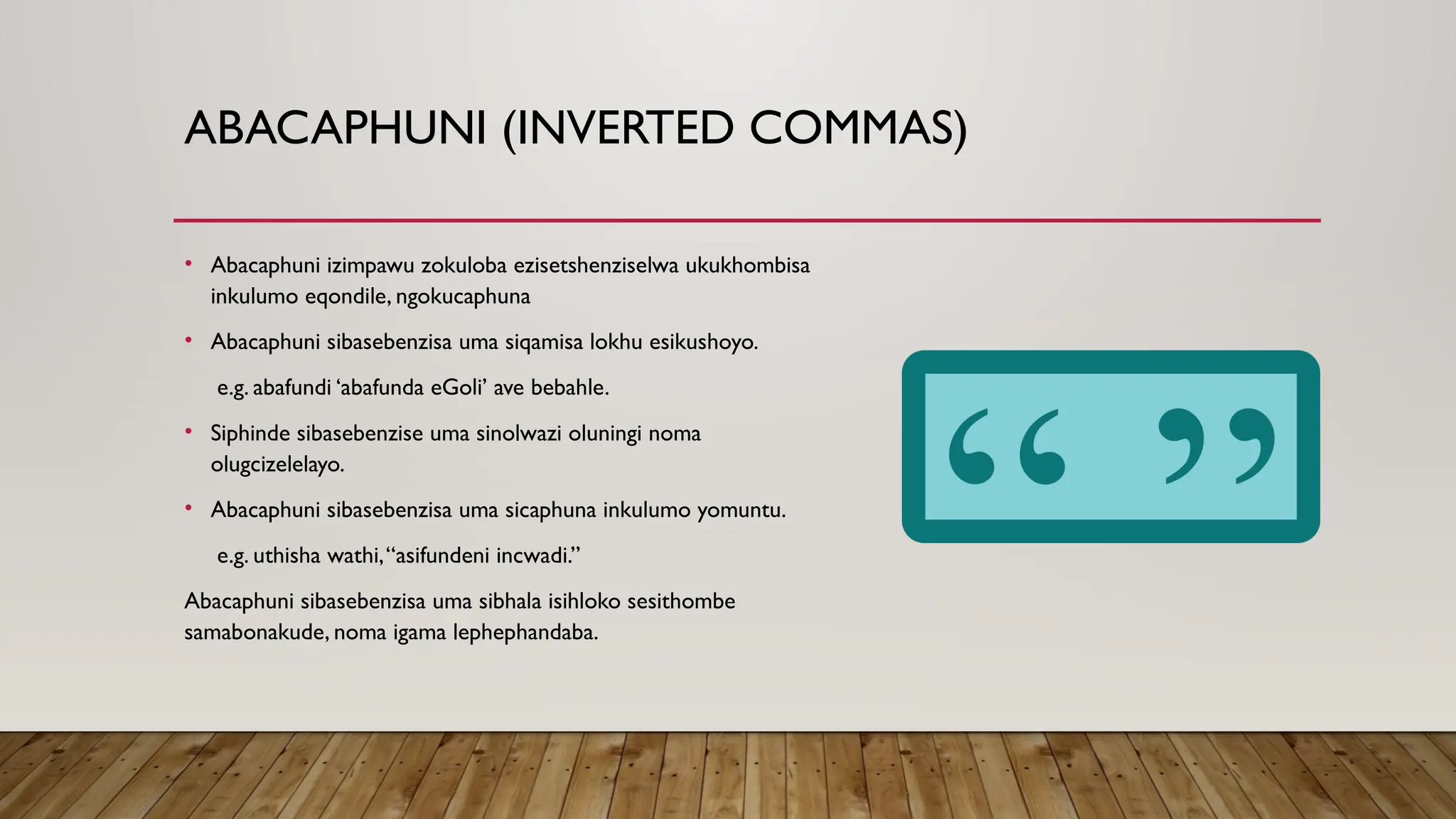 ABACAPHUNI (INVERTED COMMAS)

• Abacaphuni izimpawu zokuloba ezisetshenziselwa ukukhombisa inkulumo eqondile, ngokucaphuna

• Abacaphuni sibasebenzisa uma siqamisa lokhu esikushoyo.

e.g. abafundi ‘abafunda eGoli’ ave bebahle.

• Siphinde sibasebenzise uma sinolwazi oluningi noma olugcizelelayo.

• Abacaphuni sibasebenzisa uma sicaphuna inkulumo yomuntu.

e.g. uthisha wathi, “asifundeni incwadi.”

Abacaphuni sibasebenzisa uma sibhala isihloko sesithombe samabonakude, noma igama lephephandaba.

“ ”